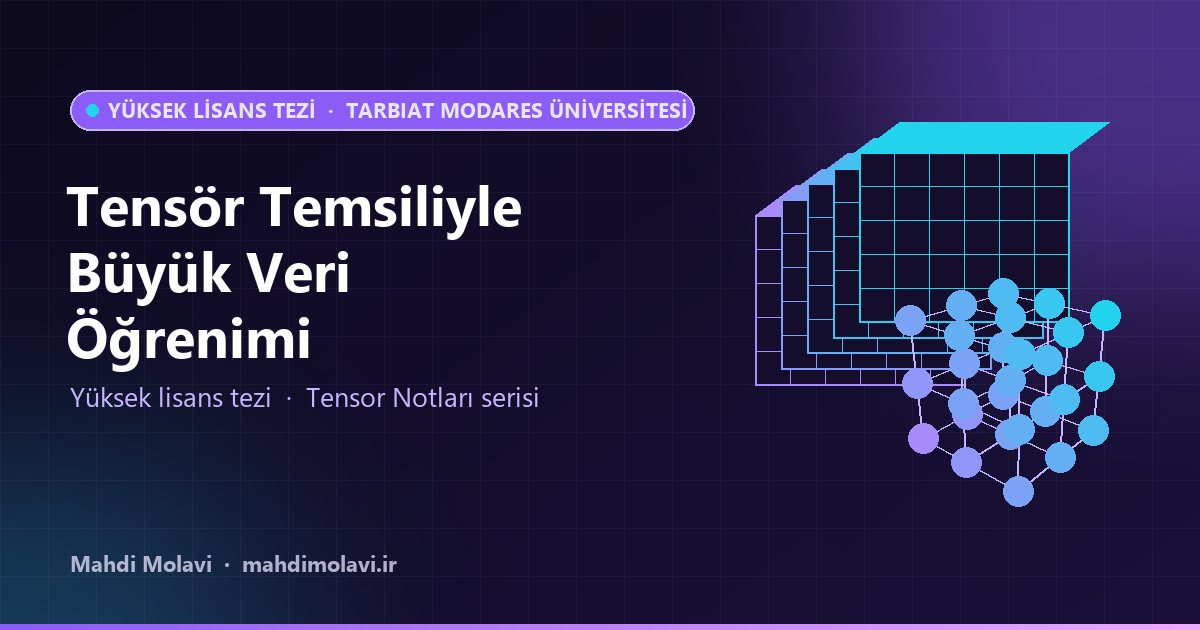 YÜKSEK LİSANS TEZİ · TARBIAT MODARES ÜNİVERSİTESİ

Tensör Temsiliyle Büyük Veri Öğrenimi

Yüksek lisans tezi · Tensor Notları serisi

Mahdi Molavi · mahdimolavi.ir